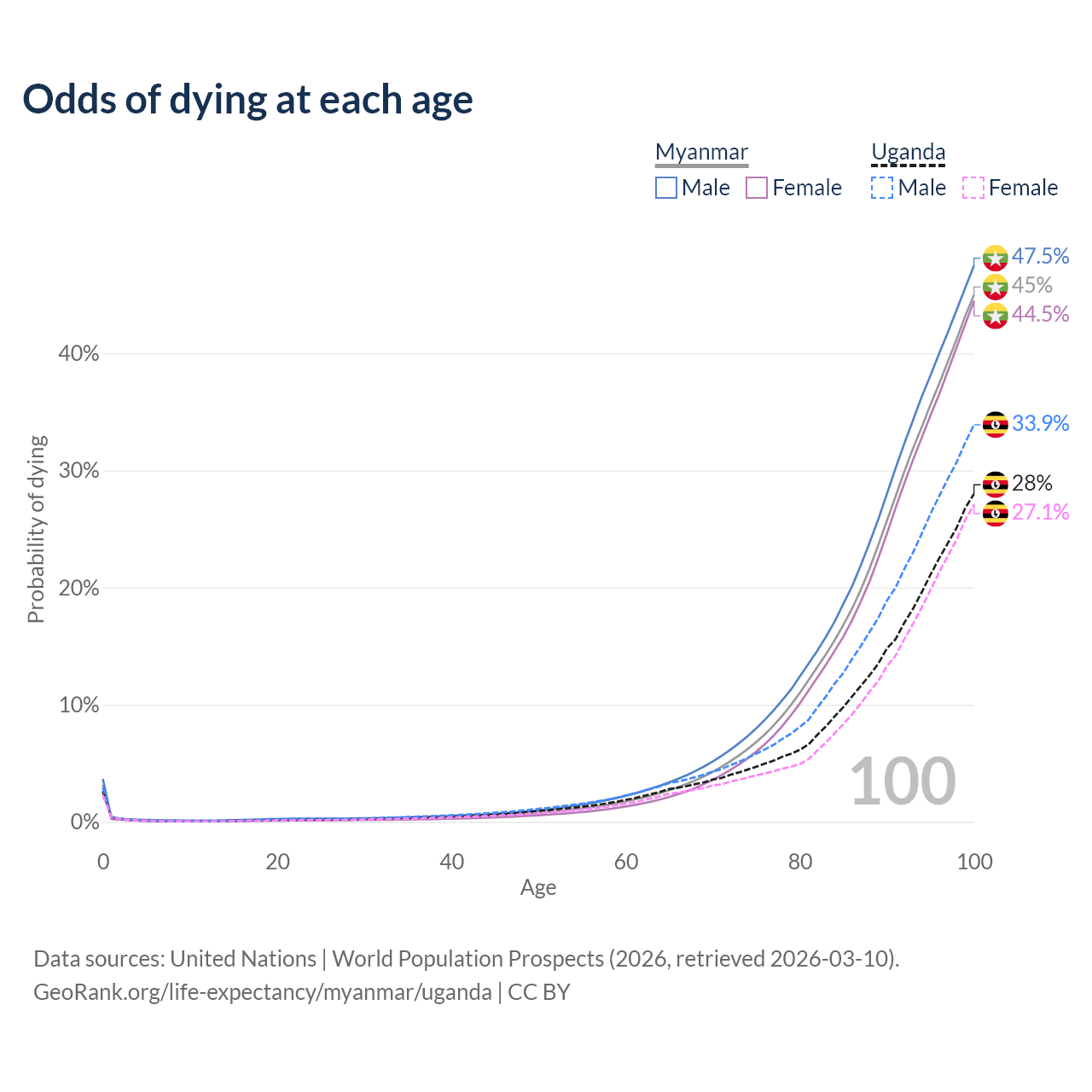 Odds of dying at each age

Myanmar
Male Female

Uganda
Male Female

47.5%
45%
44.5%
33.9%
28%
27.1%

Probability of dying

40%
30%
20%
10%
0%

100

0
20
40
60
80
100
Age

Data sources: United Nations | World Population Prospects (2026, retrieved 2026-03-10).
GeoRank.org/life-expectancy/myanmar/uganda | CC BY